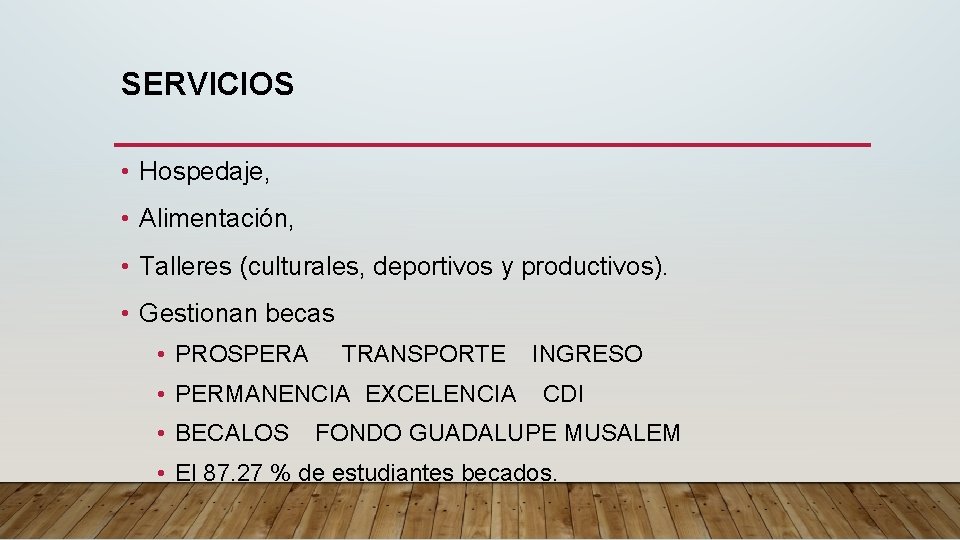 SERVICIOS

• Hospedaje,

• Alimentación,

• Talleres (culturales, deportivos y productivos).

• Gestionan becas

• PROSPERA TRANSPORTE INGRESO

• PERMANENCIA EXCELENCIA CDI

• BECALOS FONDO GUADALUPE MUSALEM

• El 87.27 % de estudiantes becados.